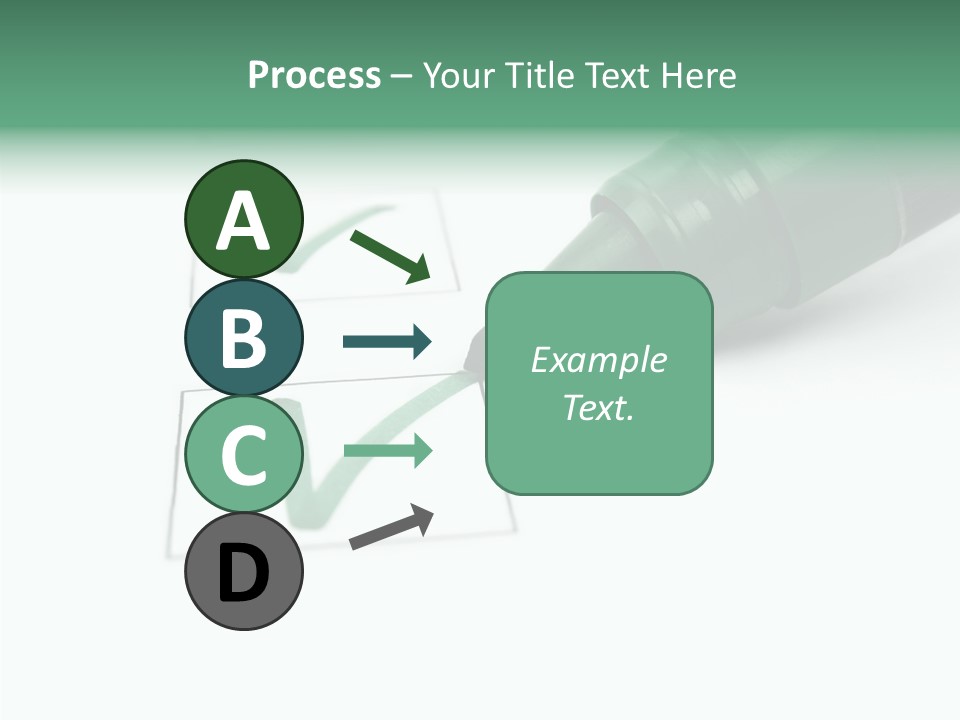 Process – Your Title Text Here

A

B

C

D

Example Text.